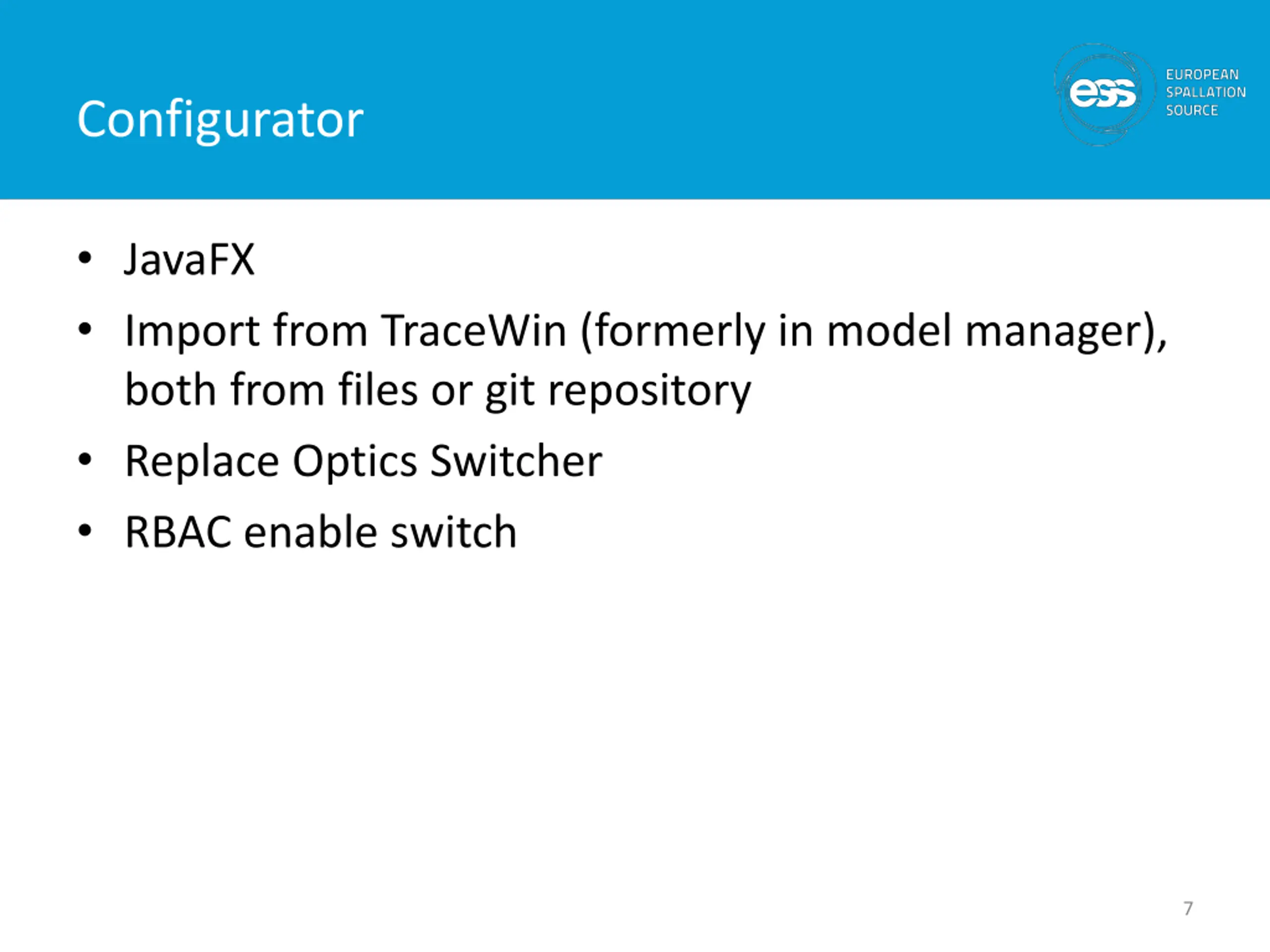 Configurator

ess EUROPEAN SPALLATION SOURCE

• JavaFX
• Import from TraceWin (formerly in model manager), both from files or git repository
• Replace Optics Switcher
• RBAC enable switch

7